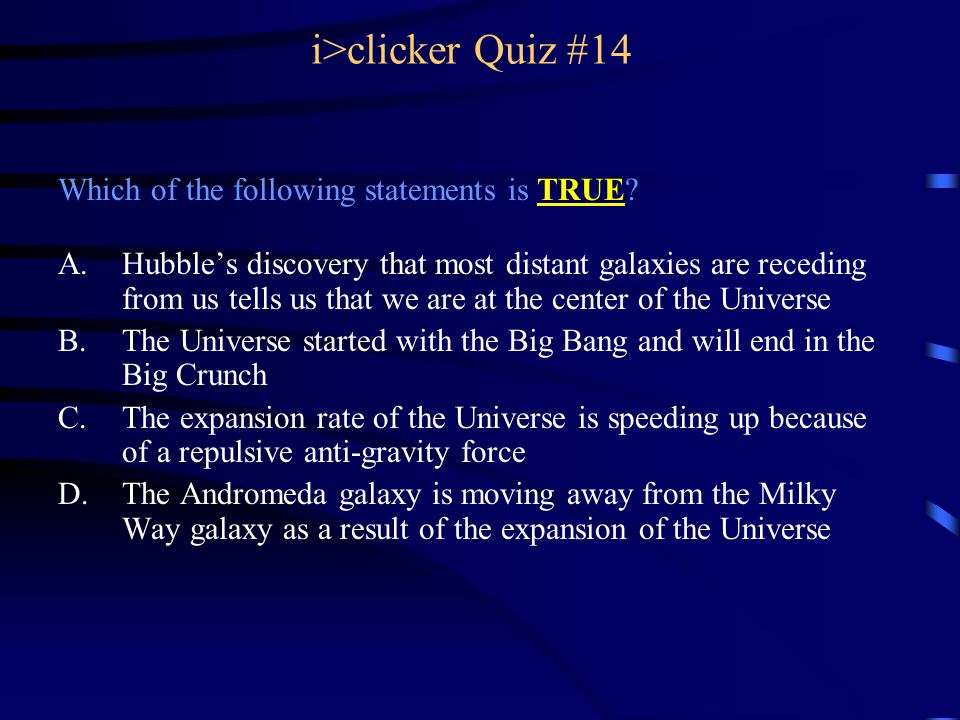 i>clicker Quiz #14

Which of the following statements is TRUE?

A. Hubble’s discovery that most distant galaxies are receding from us tells us that we are at the center of the Universe
B. The Universe started with the Big Bang and will end in the Big Crunch
C. The expansion rate of the Universe is speeding up because of a repulsive anti-gravity force
D. The Andromeda galaxy is moving away from the Milky Way galaxy as a result of the expansion of the Universe